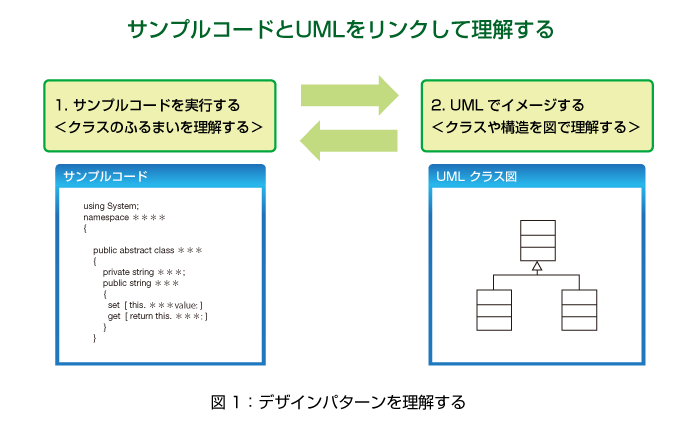 サンプルコードとUMLをリンクして理解する

1. サンプルコードを実行する
＜クラスのふるまいを理解する＞

2. UML でイメージする
＜クラスや構造を図で理解する＞

サンプルコード

using System;
namespace ＊＊＊＊
{
public abstract class ＊＊＊
{
private string ＊＊＊;
public string ＊＊＊
{
set { this. ＊＊＊value; }
get { return this. ＊＊＊; }
}
}

UML クラス図

図 1：デザインパターンを理解する